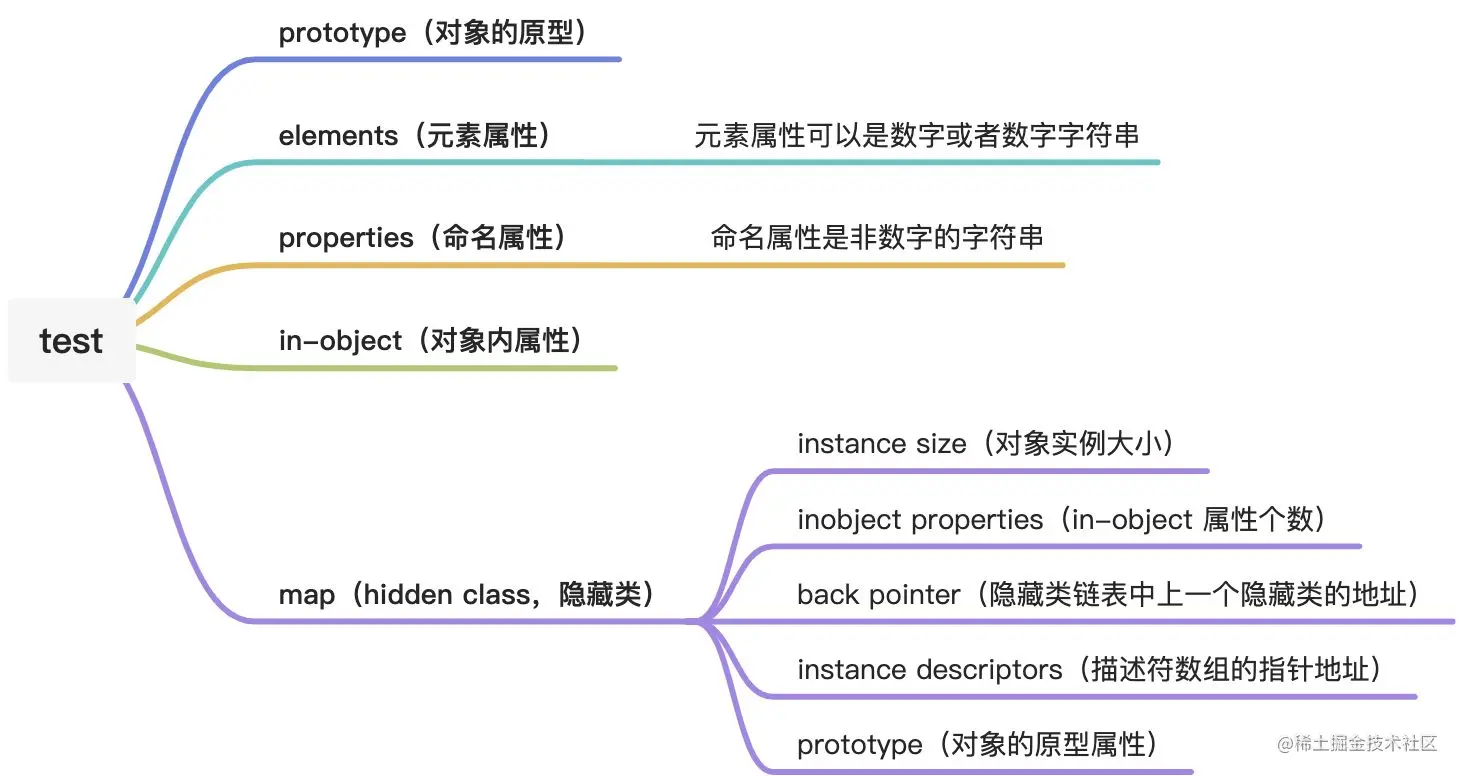 test

prototype（对象的原型）

elements（元素属性）

元素属性可以是数字或者数字字符串

properties（命名属性）

命名属性是非数字的字符串

in-object（对象内属性）

map（hidden class，隐藏类）

instance size（对象实例大小）

inobject properties（in-object 属性个数）

back pointer（隐藏类链表中上一个隐藏类的地址）

instance descriptors（描述符数组的指针地址）

prototype（对象的原型属性）

@稀土掘金技术社区